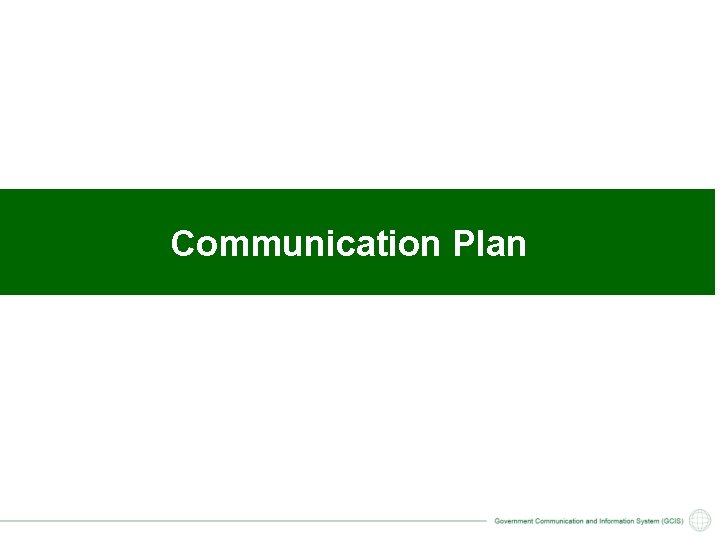 Communication Plan

Government Communication and Information System (GCIS)